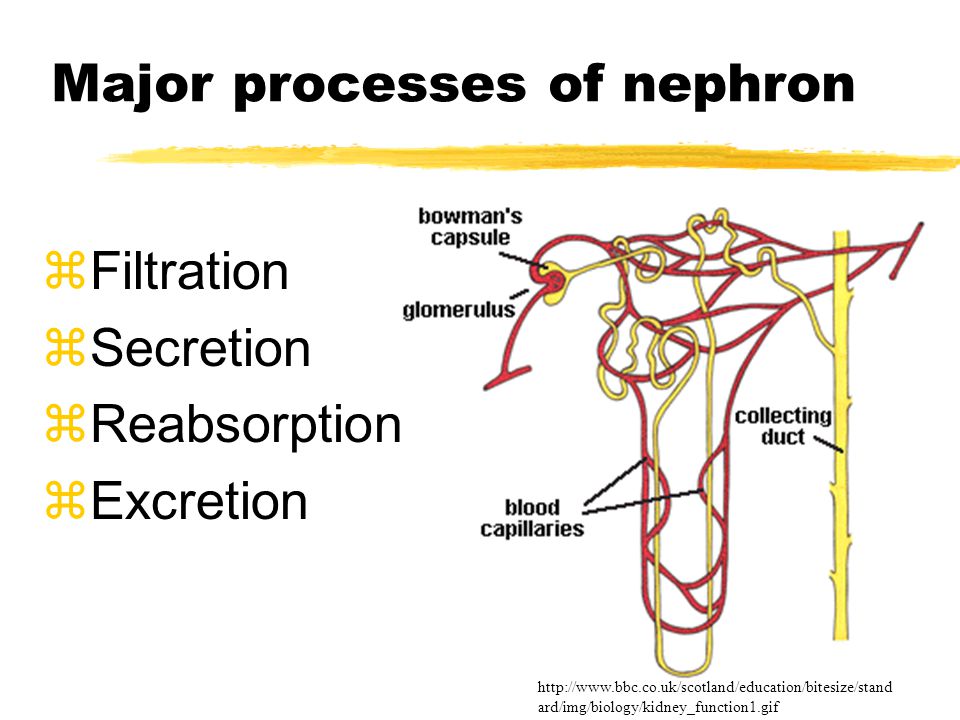 Major processes of nephron

⌘Filtration
⌘Secretion
⌘Reabsorption
⌘Excretion

bowman's capsule

glomerulus

collecting duct

blood capillaries

http://www.bbc.co.uk/scotland/education/bitesize/standard/img/biology/kidney_function1.gif